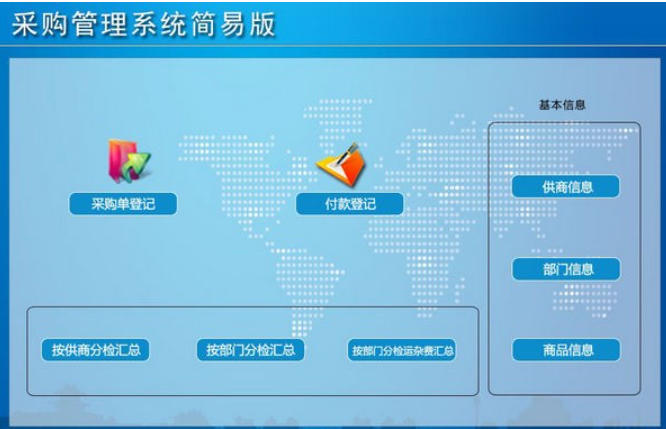 采购管理系统简易版

采购单登记

付款登记

基本信息

供商信息

部门信息

商品信息

按供商分检汇总

按部门分检汇总

按部门分检运杂费汇总